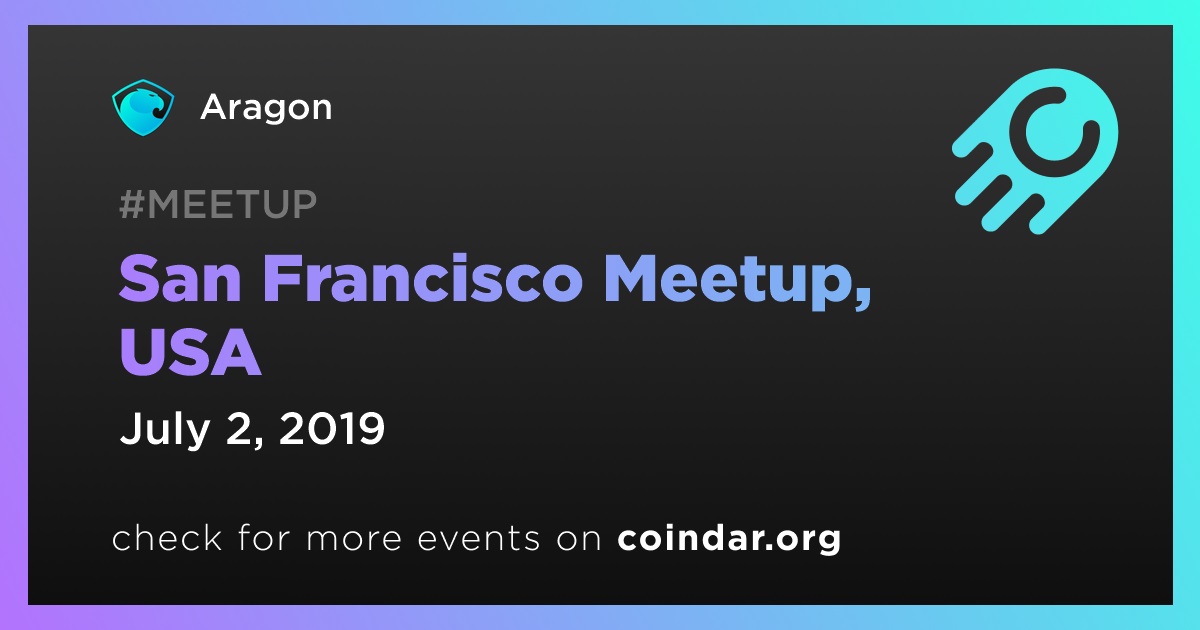 Aragon

#MEETUP

San Francisco Meetup, USA

July 2, 2019

check for more events on coindar.org